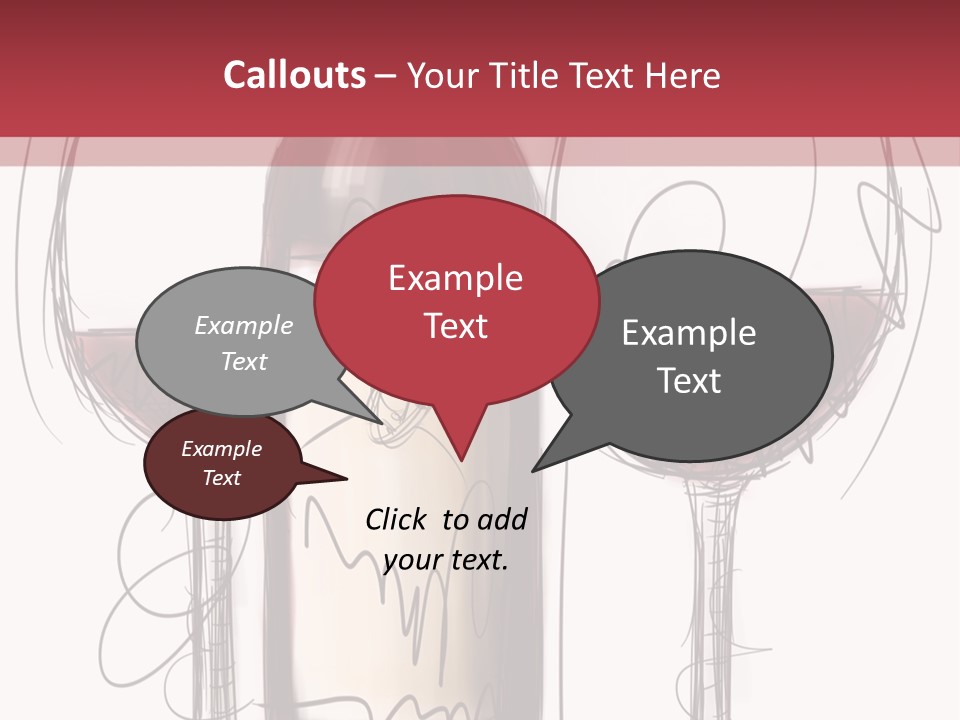 Callouts – Your Title Text Here

Example Text

Example Text

Example Text

Example Text

Click to add your text.